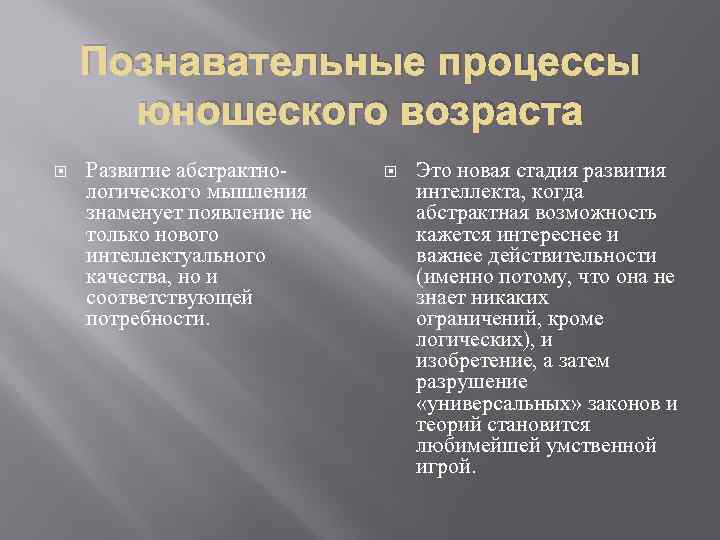 Познавательные процессы юношеского возраста

Развитие абстрактно-логического мышления знаменует появление не только нового интеллектуального качества, но и соответствующей потребности.

Это новая стадия развития интеллекта, когда абстрактная возможность кажется интереснее и важнее действительности (именно потому, что она не знает никаких ограничений, кроме логических), и изобретение, а затем разрушение «универсальных» законов и теорий становится любимейшей умственной игрой.